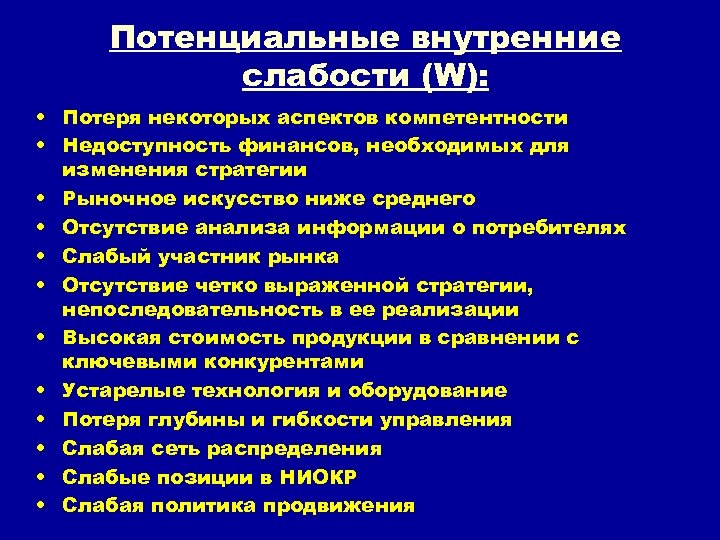 Потенциальные внутренние слабости (W):

• Потеря некоторых аспектов компетентности
• Недоступность финансов, необходимых для изменения стратегии
• Рыночное искусство ниже среднего
• Отсутствие анализа информации о потребителях
• Слабый участник рынка
• Отсутствие четко выраженной стратегии, непоследовательность в ее реализации
• Высокая стоимость продукции в сравнении с ключевыми конкурентами
• Устарелые технология и оборудование
• Потеря глубины и гибкости управления
• Слабая сеть распределения
• Слабые позиции в НИОКР
• Слабая политика продвижения